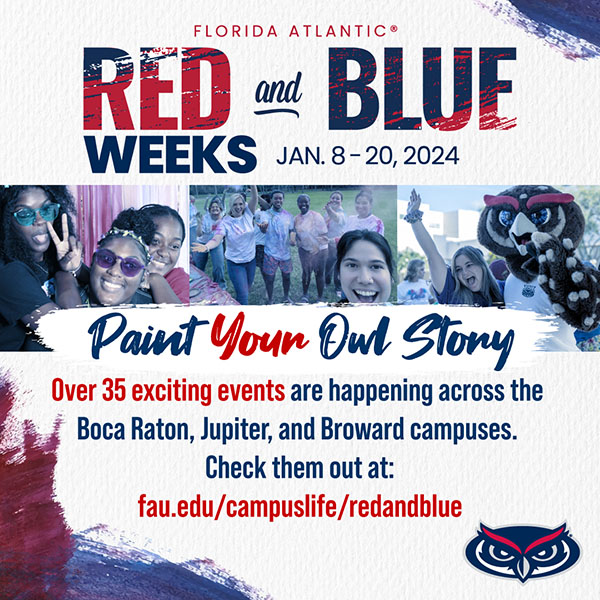 FLORIDA ATLANTIC®

RED and BLUE WEEKS JAN. 8 – 20, 2024

Paint Your Owl Story

Over 35 exciting events are happening across the Boca Raton, Jupiter, and Broward campuses.

Check them out at:

fau.edu/campuslife/redandblue